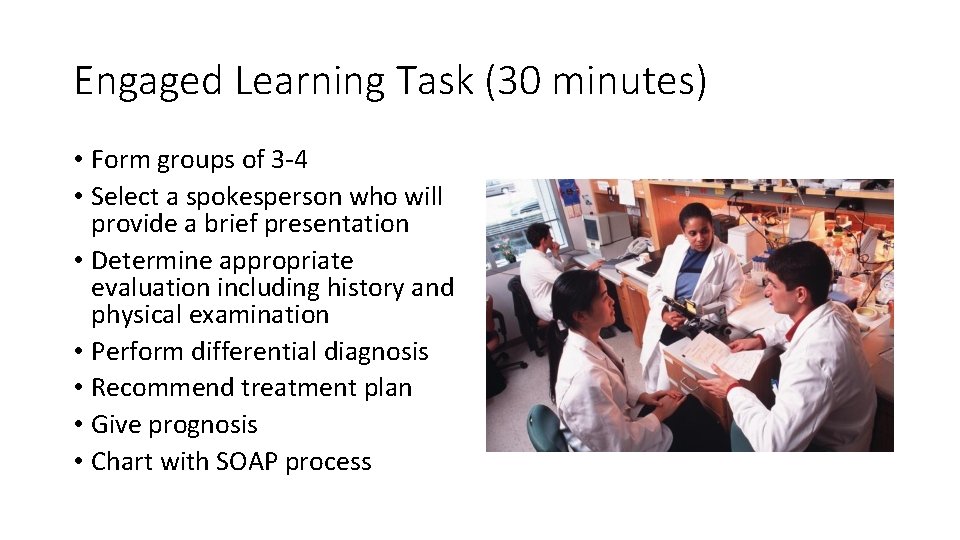 Engaged Learning Task (30 minutes)

• Form groups of 3-4
• Select a spokesperson who will provide a brief presentation
• Determine appropriate evaluation including history and physical examination
• Perform differential diagnosis
• Recommend treatment plan
• Give prognosis
• Chart with SOAP process